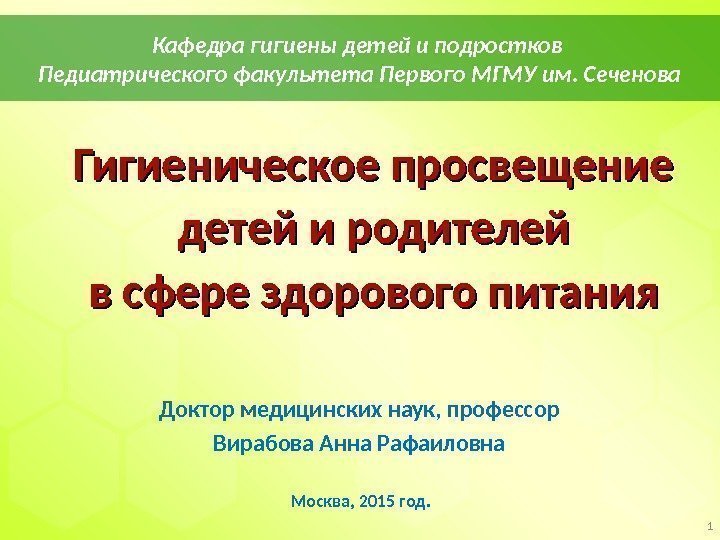 Кафедра гигиены детей и подростков
Педиатрического факультета Первого МГМУ им. Сеченова

Гигиеническое просвещение детей и родителей в сфере здорового питания

Доктор медицинских наук, профессор
Вирабова Анна Рафаиловна

Москва, 2015 год.

1